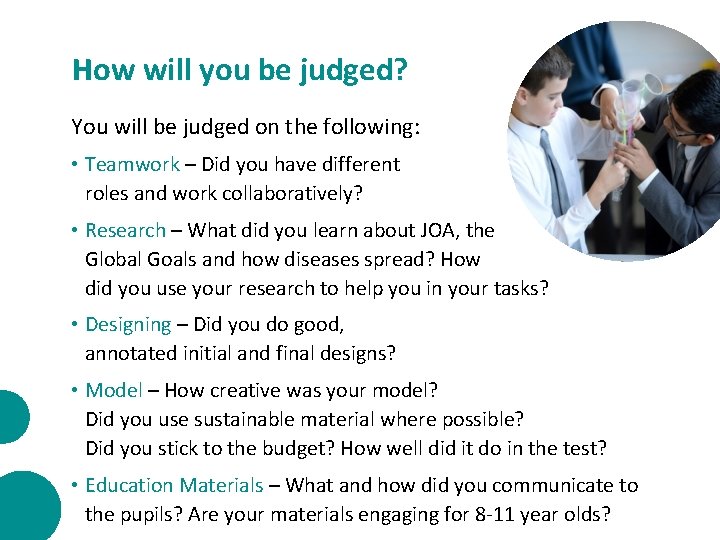 How will you be judged?

You will be judged on the following:

• Teamwork – Did you have different roles and work collaboratively?

• Research – What did you learn about JOA, the Global Goals and how diseases spread? How did you use your research to help you in your tasks?

• Designing – Did you do good, annotated initial and final designs?

• Model – How creative was your model? Did you use sustainable material where possible? Did you stick to the budget? How well did it do in the test?

• Education Materials – What and how did you communicate to the pupils? Are your materials engaging for 8-11 year olds?